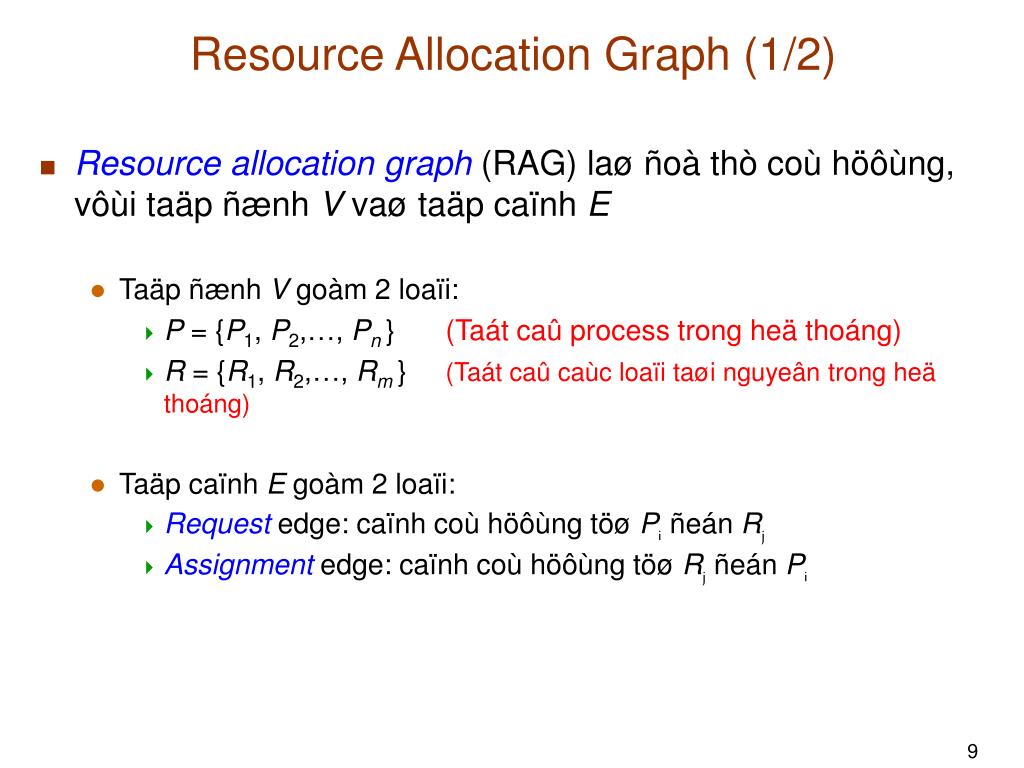 Resource Allocation Graph (1/2)

Resource allocation graph (RAG) laø ñoà thò coù höôùng, vôùi taäp ñænh $V$ vaø taäp caïnh $E$

Taäp ñænh $V$ goàm 2 loaïi:

$P = \{P_1, P_2, \ldots, P_n\}$ (Taát caû process trong heä thoáng)

$R = \{R_1, R_2, \ldots, R_m\}$ (Taát caû caùc loaïi taøi nguyeân trong heä thoáng)

Taäp caïnh $E$ goàm 2 loaïi:

Request edge: caïnh coù höôùng töø $P_i$ ñeán $R_j$

Assignment edge: caïnh coù höôùng töø $R_j$ ñeán $P_i$

9